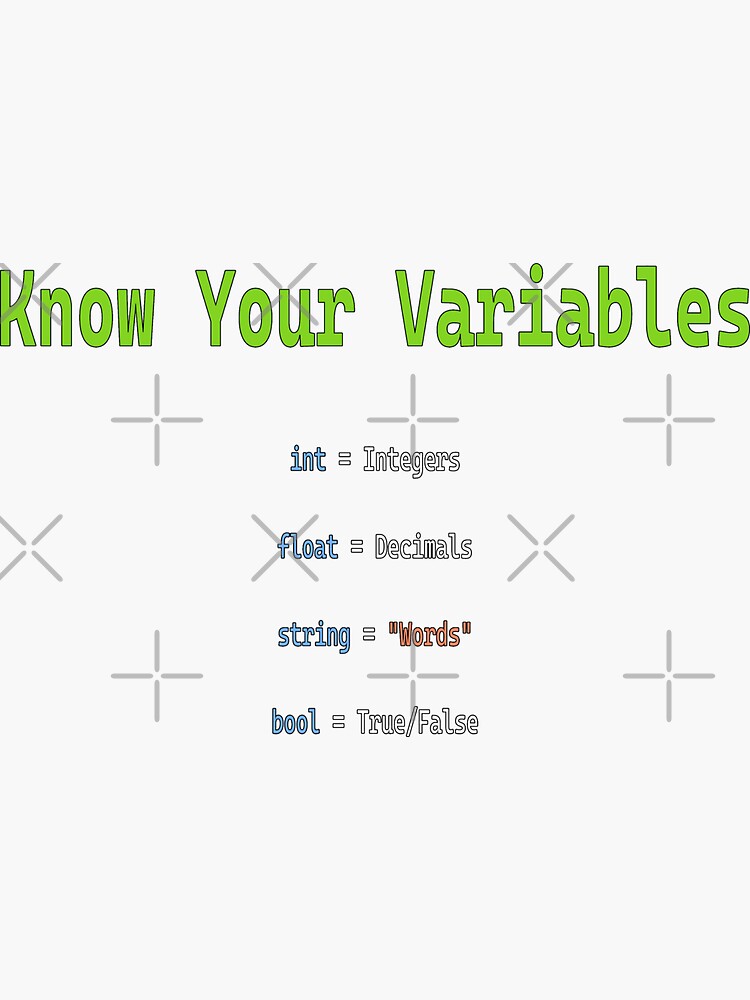 Know Your Variables

int = Integers

float = Decimals

string = "Words"

bool = True/False